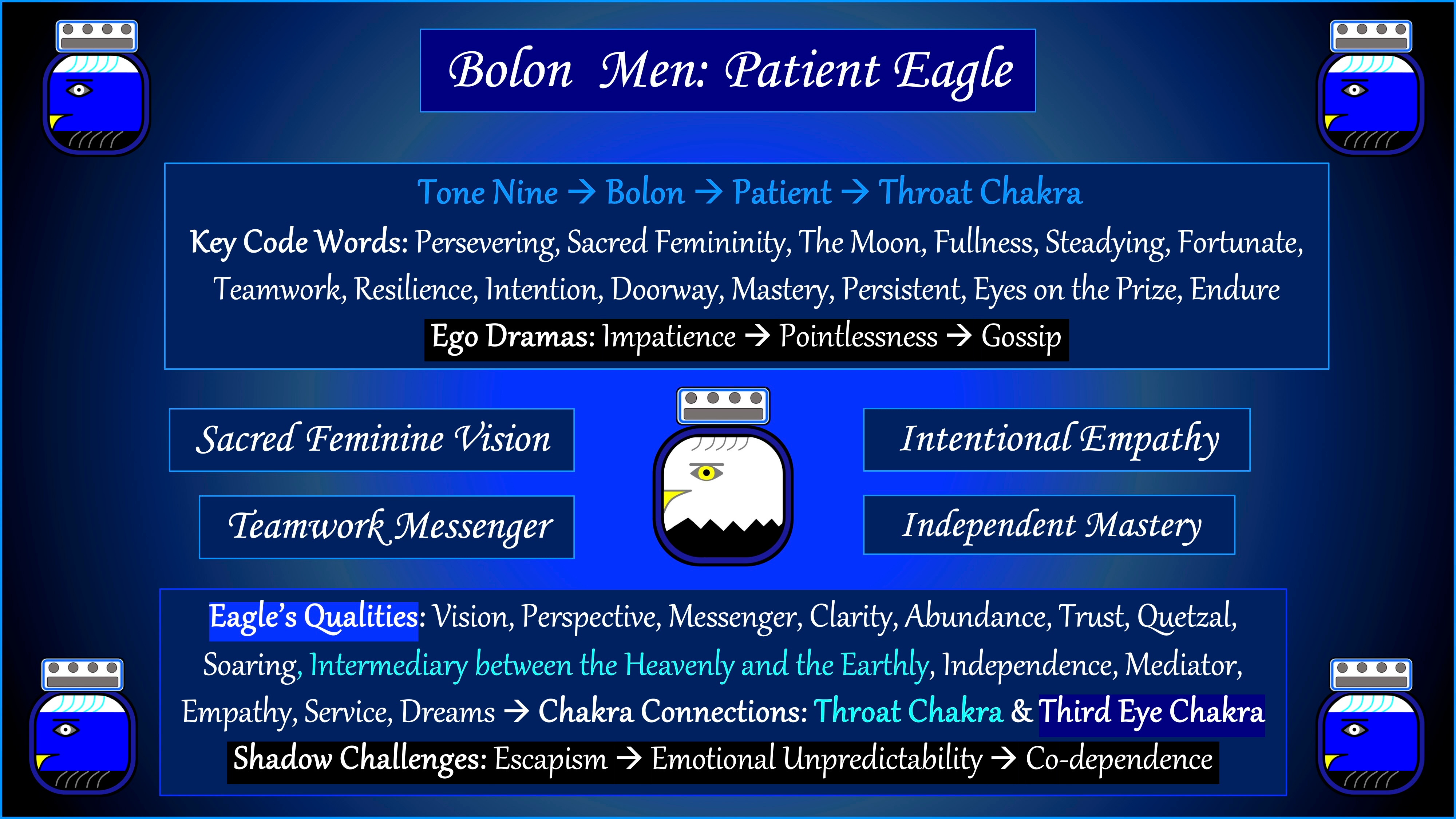 Bolon Men: Patient Eagle

Tone Nine → Bolon → Patient → Throat Chakra

Key Code Words: Persevering, Sacred Femininity, The Moon, Fullness, Steadying, Fortunate, Teamwork, Resilience, Intention, Doorway, Mastery, Persistent, Eyes on the Prize, Endure

Ego Dramas: Impatience → Pointlessness → Gossip

Sacred Feminine Vision

Teamwork Messenger

Intentional Empathy

Independent Mastery

Eagle's Qualities: Vision, Perspective, Messenger, Clarity, Abundance, Trust, Quetzal, Soaring, Intermediary between the Heavenly and the Earthly, Independence, Mediator, Empathy, Service, Dreams → Chakra Connections: Throat Chakra & Third Eye Chakra

Shadow Challenges: Escapism → Emotional Unpredictability → Co-dependence